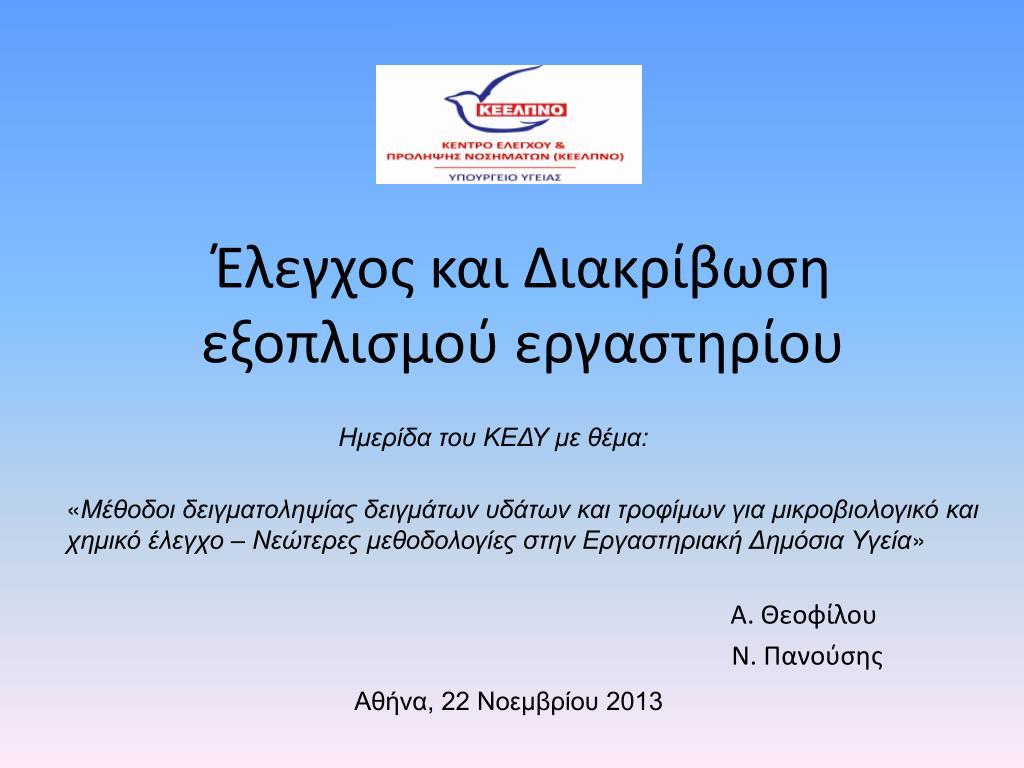 ΚΕΕΛΠΝΟ
ΚΕΝΤΡΟ ΕΛΕΓΧΟΥ & ΠΡΟΛΗΨΗΣ ΝΟΣΗΜΑΤΩΝ (ΚΕΕΛΠΝΟ)
ΥΠΟΥΡΓΕΙΟ ΥΓΕΙΑΣ

Έλεγχος και Διακρίβωση εξοπλισμού εργαστηρίου

Ημερίδα του ΚΕΔΥ με θέμα:

«Μέθοδοι δειγματοληψίας δειγμάτων υδάτων και τροφίμων για μικροβιολογικό και χημικό έλεγχο – Νεώτερες μεθοδολογίες στην Εργαστηριακή Δημόσια Υγεία»

Α. Θεοφίλου
Ν. Πανούσης

Αθήνα, 22 Νοεμβρίου 2013